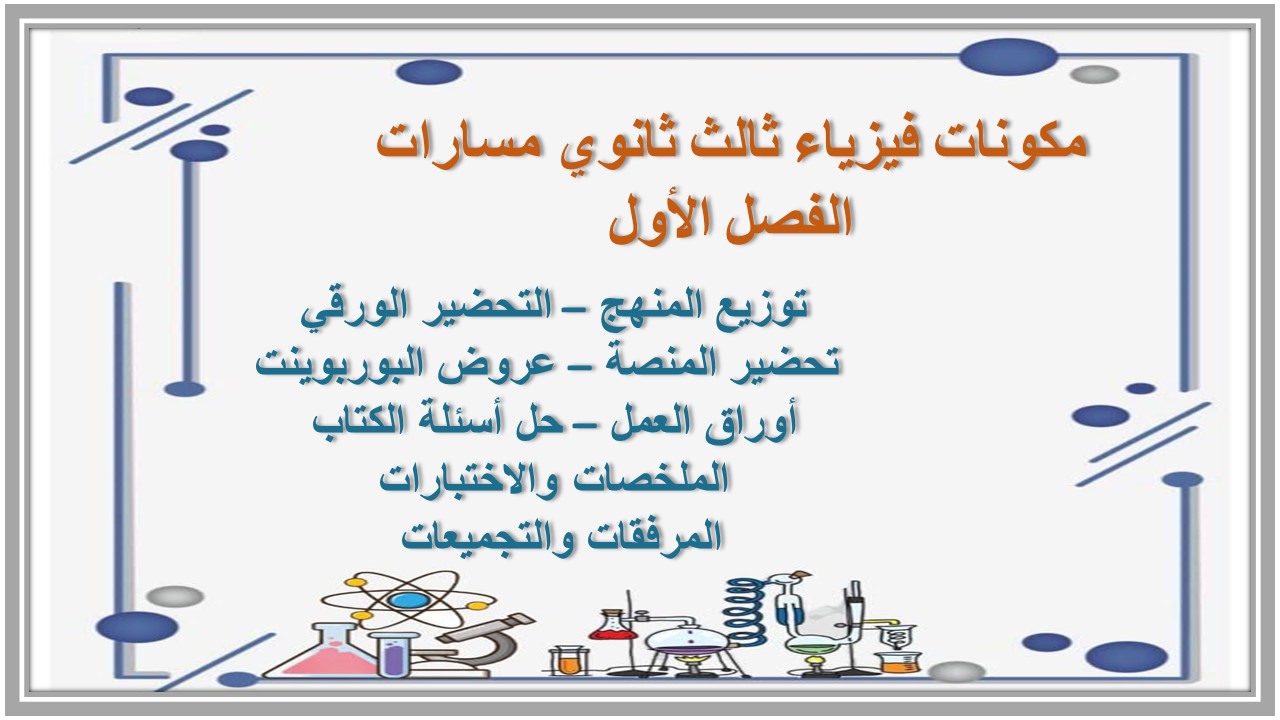 مكونات فيزياء ثالث ثانوي مسارات
الفصل الأول

توزيع المنهج – التحضير الورقي
تحضير المنصة – عروض البوربوينت
أوراق العمل – حل أسئلة الكتاب
الملخصات والاختبارات
المرفقات والتجميعات